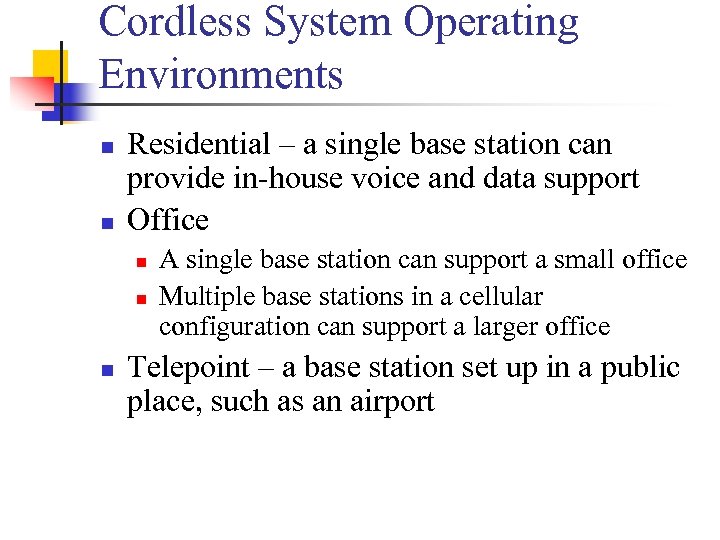 Cordless System Operating Environments

- Residential – a single base station can provide in-house voice and data support
- Office
  - A single base station can support a small office
  - Multiple base stations in a cellular configuration can support a larger office
- Telepoint – a base station set up in a public place, such as an airport